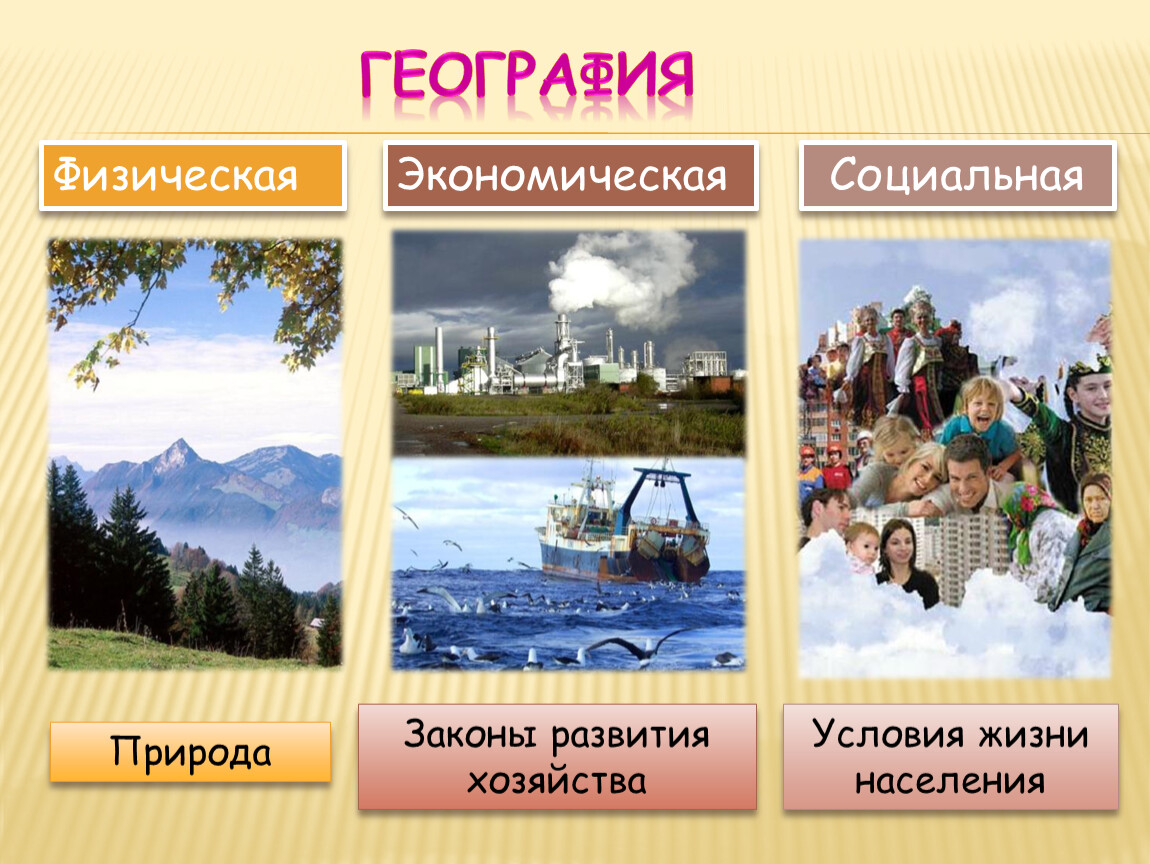 ГЕОГРАФИЯ

Физическая

Экономическая

Социальная

Природа

Законы развития хозяйства

Условия жизни населения